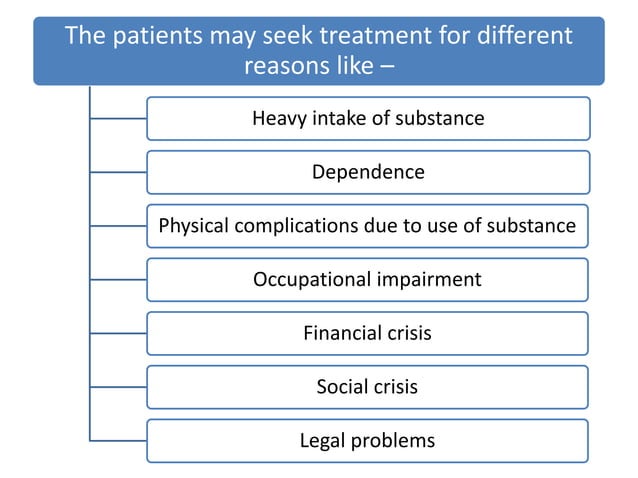 The patients may seek treatment for different reasons like –

Heavy intake of substance

Dependence

Physical complications due to use of substance

Occupational impairment

Financial crisis

Social crisis

Legal problems